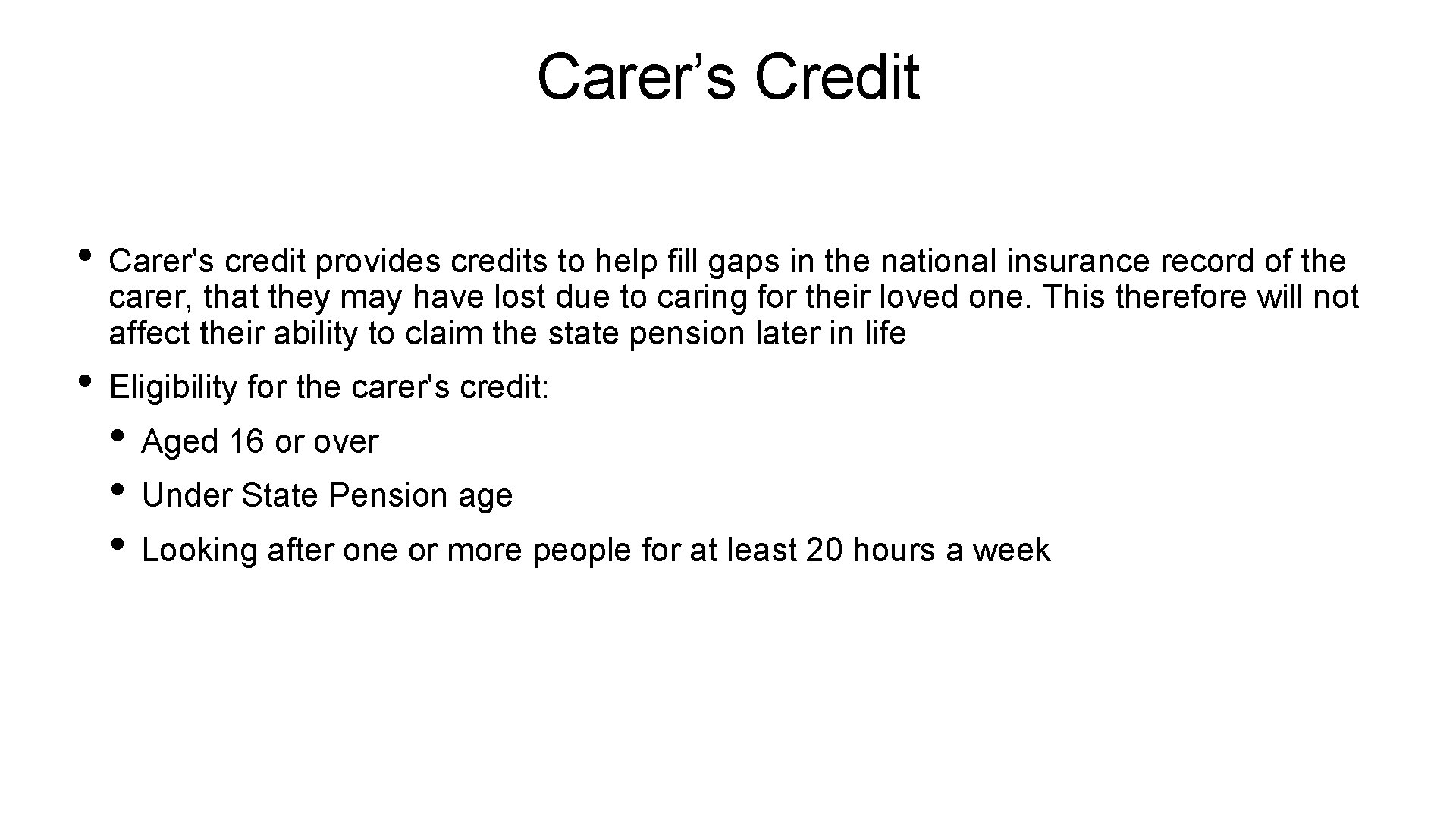 Carer’s Credit

• Carer's credit provides credits to help fill gaps in the national insurance record of the carer, that they may have lost due to caring for their loved one. This therefore will not affect their ability to claim the state pension later in life

• Eligibility for the carer's credit:

  • Aged 16 or over

  • Under State Pension age

  • Looking after one or more people for at least 20 hours a week